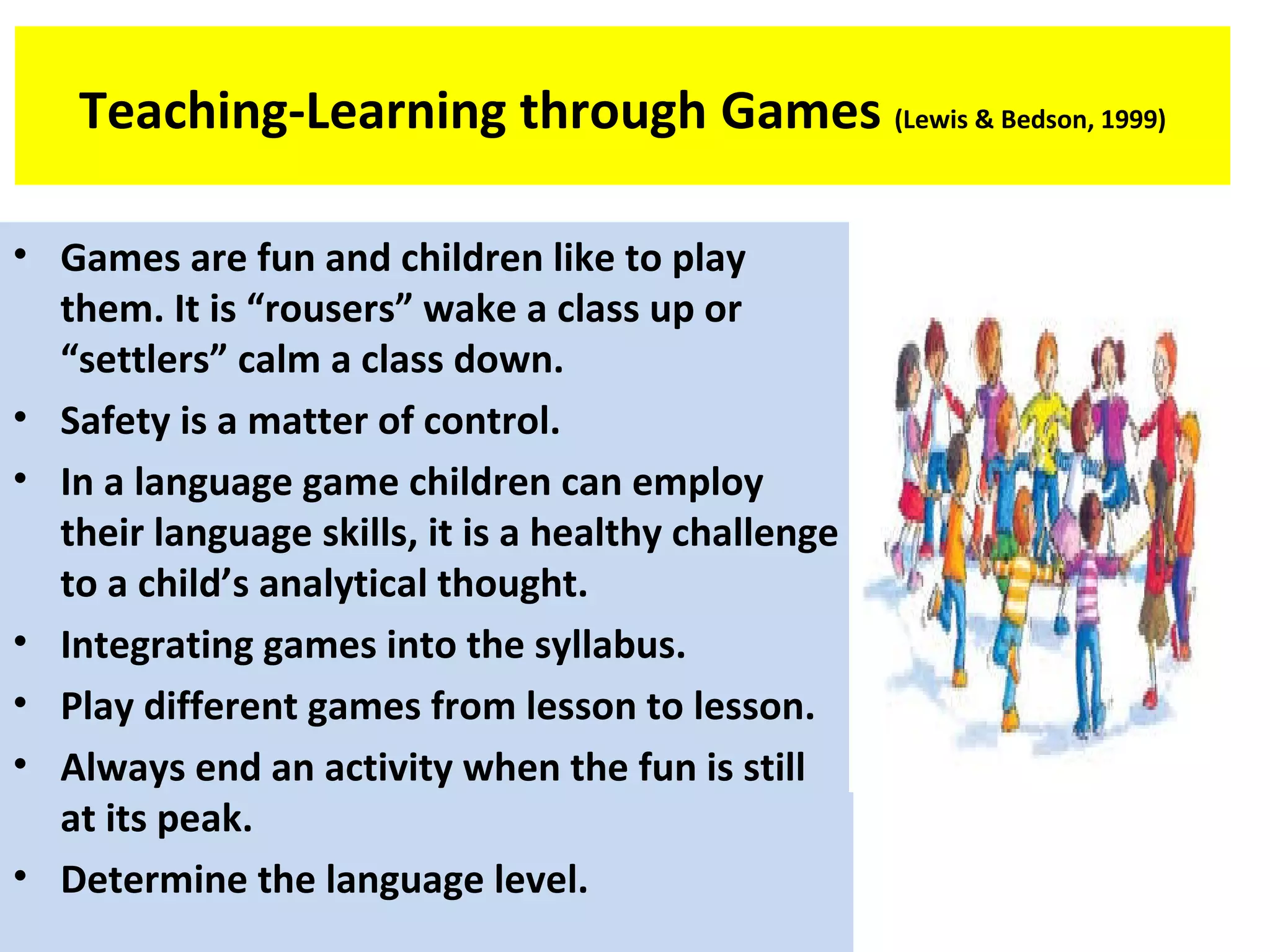 Teaching-Learning through Games (Lewis & Bedson, 1999)

• Games are fun and children like to play them. It is “rousers” wake a class up or “settlers” calm a class down.
• Safety is a matter of control.
• In a language game children can employ their language skills, it is a healthy challenge to a child’s analytical thought.
• Integrating games into the syllabus.
• Play different games from lesson to lesson.
• Always end an activity when the fun is still at its peak.
• Determine the language level.